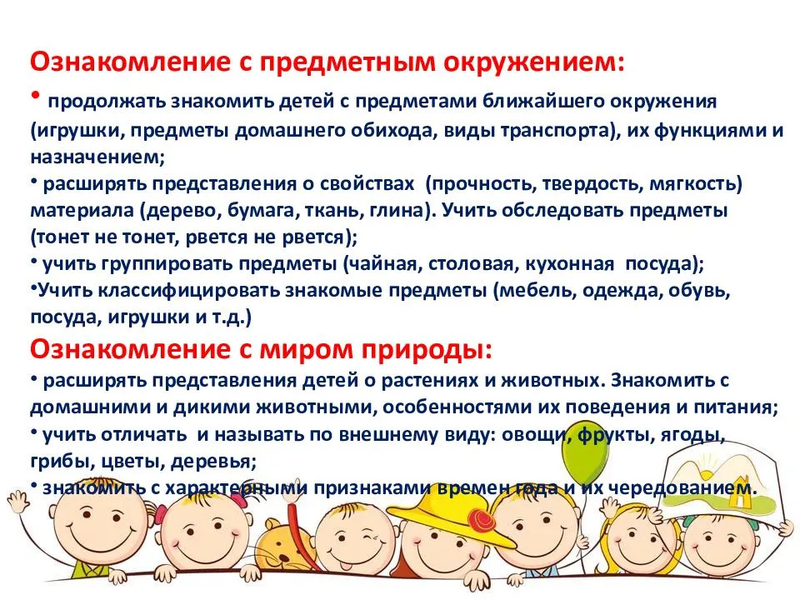 Ознакомление с предметным окружением:
• продолжать знакомить детей с предметами ближайшего окружения (игрушки, предметы домашнего обихода, виды транспорта), их функциями и назначением;
• расширять представления о свойствах (прочность, твердость, мягкость) материала (дерево, бумага, ткань, глина). Учить обследовать предметы (тонет не тонет, рвется не рвется);
• учить группировать предметы (чайная, столовая, кухонная посуда);
•Учить классифицировать знакомые предметы (мебель, одежда, обувь, посуда, игрушки и т.д.)
Ознакомление с миром природы:
• расширять представления детей о растениях и животных. Знакомить с домашними и дикими животными, особенностями их поведения и питания;
• учить отличать и называть по внешнему виду: овощи, фрукты, ягоды, грибы, цветы, деревья;
• знакомить с характерными признаками времен года и их чередованием.